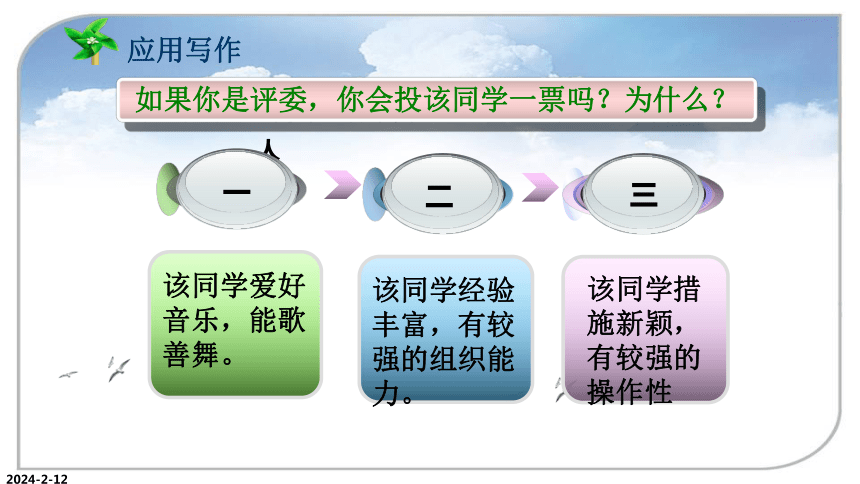 应用写作

如果你是评委，你会投该同学一票吗？为什么？

人

一

二

三

该同学爱好音乐，能歌善舞。

该同学经验丰富，有较强的组织能力。

该同学措施新颖，有较强的操作性

2024-2-12